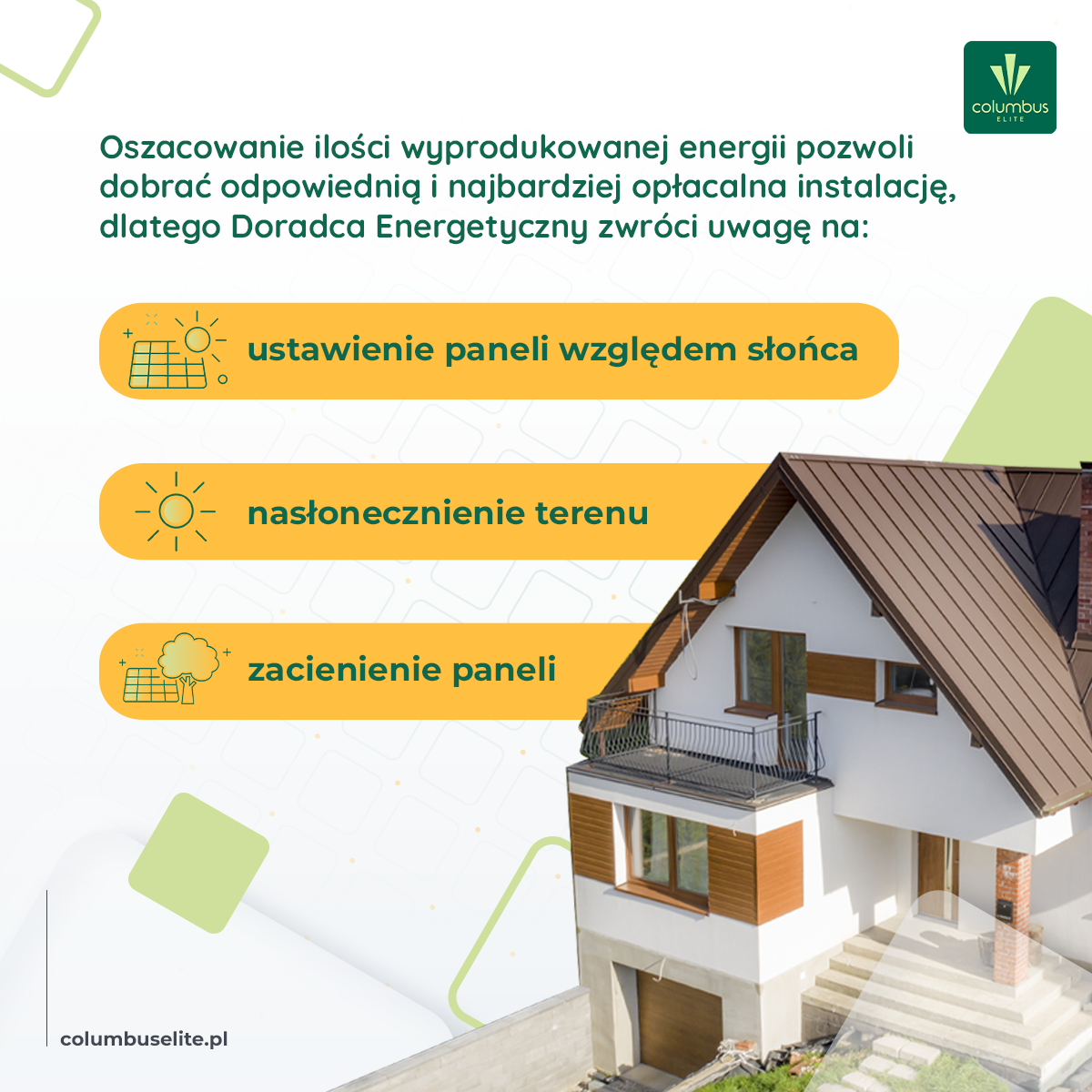 columbus
ELITE

Oszacowanie ilości wyprodukowanej energii pozwoli dobrać odpowiednią i najbardziej opłacalna instalację, dlatego Doradca Energetyczny zwróci uwagę na:

ustawienie paneli względem słońca

nasłonecznienie terenu

zacienienie paneli

columbuselite.pl